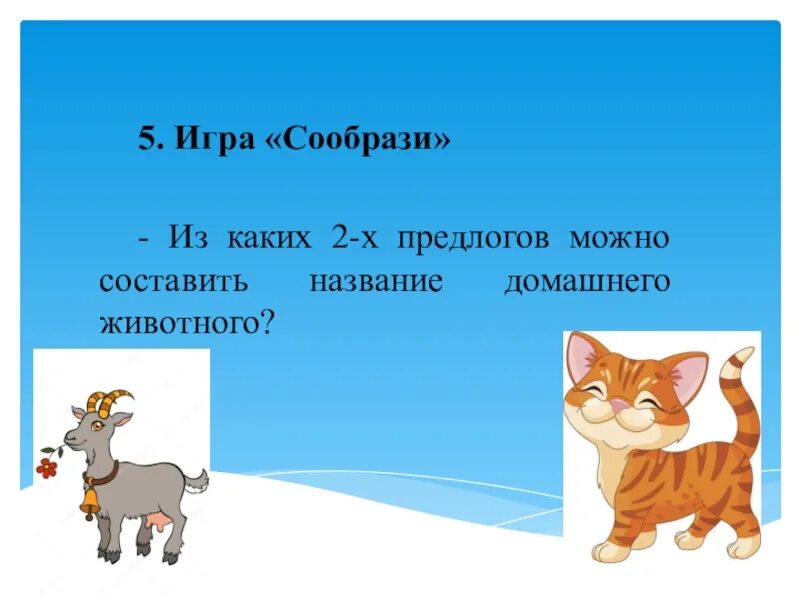 5. Игра «Сообрази»

- Из каких 2-х предлогов можно составить название домашнего животного?